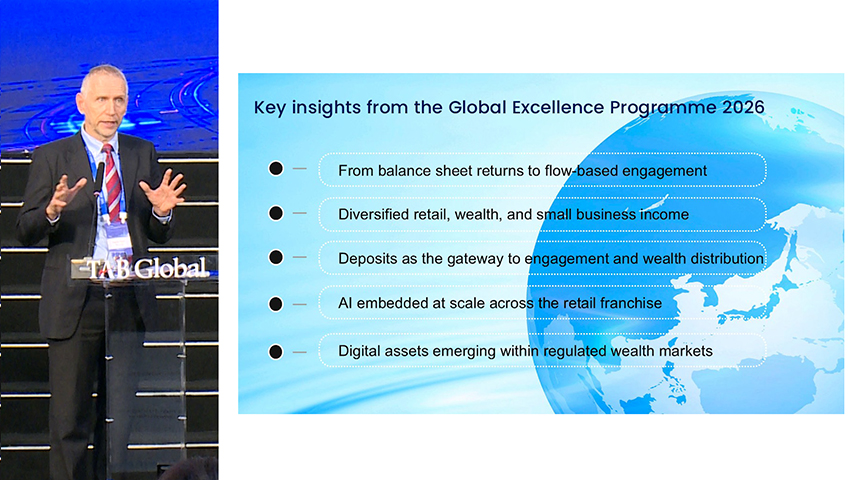 TAB Global

Key insights from the Global Excellence Programme 2026

From balance sheet returns to flow-based engagement

Diversified retail, wealth, and small business income

Deposits as the gateway to engagement and wealth distribution

AI embedded at scale across the retail franchise

Digital assets emerging within regulated wealth markets